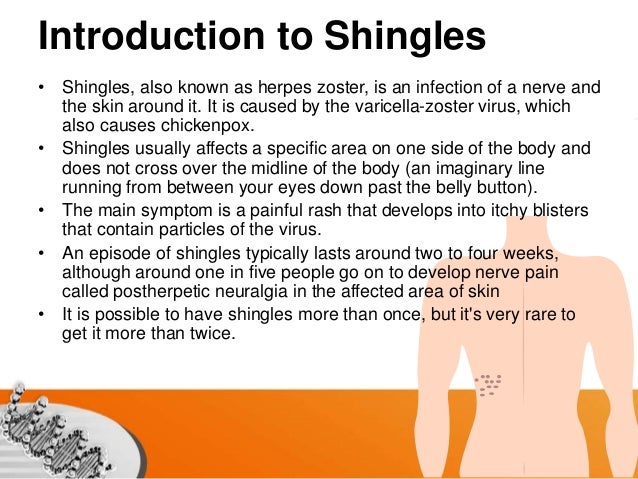 Introduction to Shingles

• Shingles, also known as herpes zoster, is an infection of a nerve and the skin around it. It is caused by the varicella-zoster virus, which also causes chickenpox.
• Shingles usually affects a specific area on one side of the body and does not cross over the midline of the body (an imaginary line running from between your eyes down past the belly button).
• The main symptom is a painful rash that develops into itchy blisters that contain particles of the virus.
• An episode of shingles typically lasts around two to four weeks, although around one in five people go on to develop nerve pain called postherpetic neuralgia in the affected area of skin
• It is possible to have shingles more than once, but it's very rare to get it more than twice.